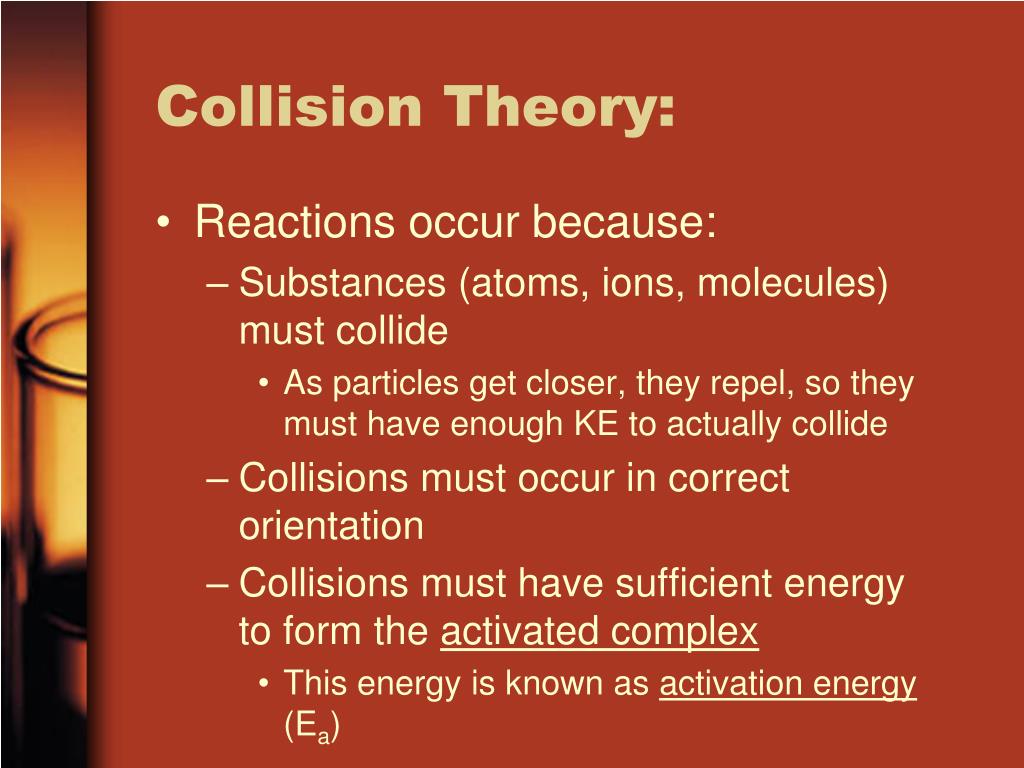 Collision Theory:

• Reactions occur because:
– Substances (atoms, ions, molecules) must collide
• As particles get closer, they repel, so they must have enough KE to actually collide
– Collisions must occur in correct orientation
– Collisions must have sufficient energy to form the activated complex
• This energy is known as activation energy ($E_a$)